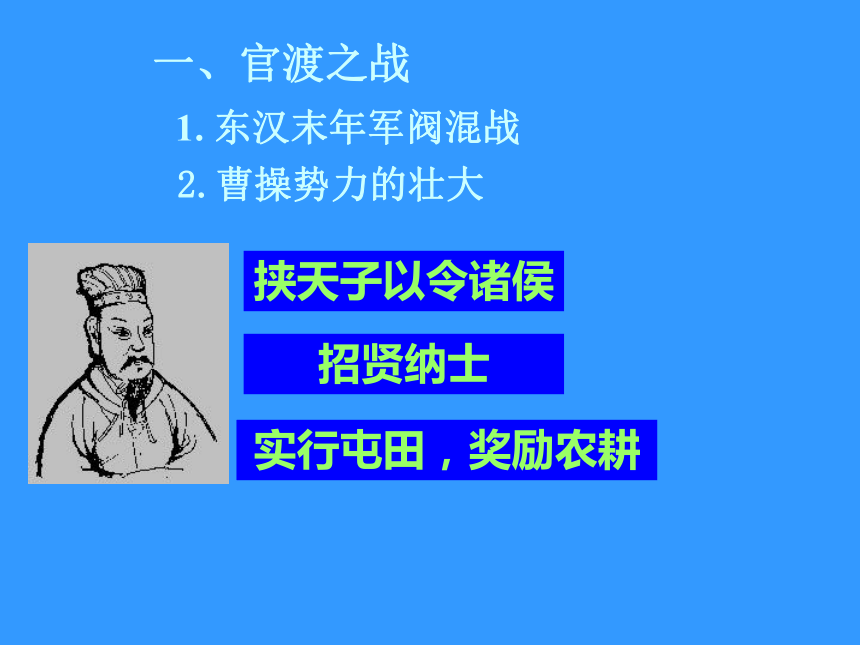 一、官渡之战

1. 东汉末年军阀混战

2. 曹操势力的壮大

挟天子以令诸侯

招贤纳士

实行屯田，奖励农耕